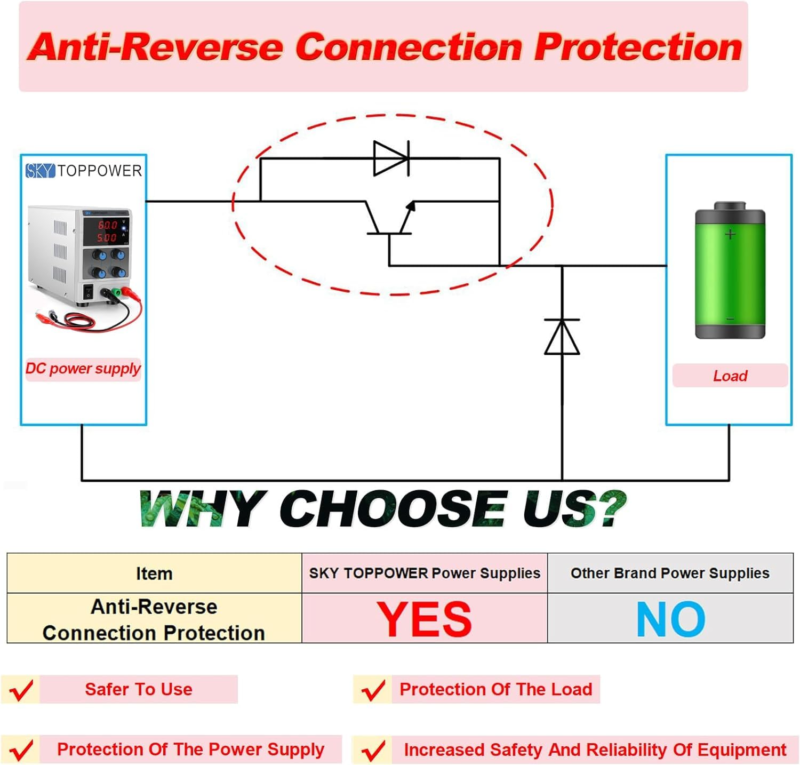 Anti-Reverse Connection Protection

SKY TOPPOWER

60.0
5.00

DC power supply

Load

WHY CHOOSE US?

| Item | SKY TOPPOWER Power Supplies | Other Brand Power Supplies |
|---|---|---|
| Anti-Reverse Connection Protection | YES | NO |

✓ Safer To Use
✓ Protection Of The Load
✓ Protection Of The Power Supply
✓ Increased Safety And Reliability Of Equipment